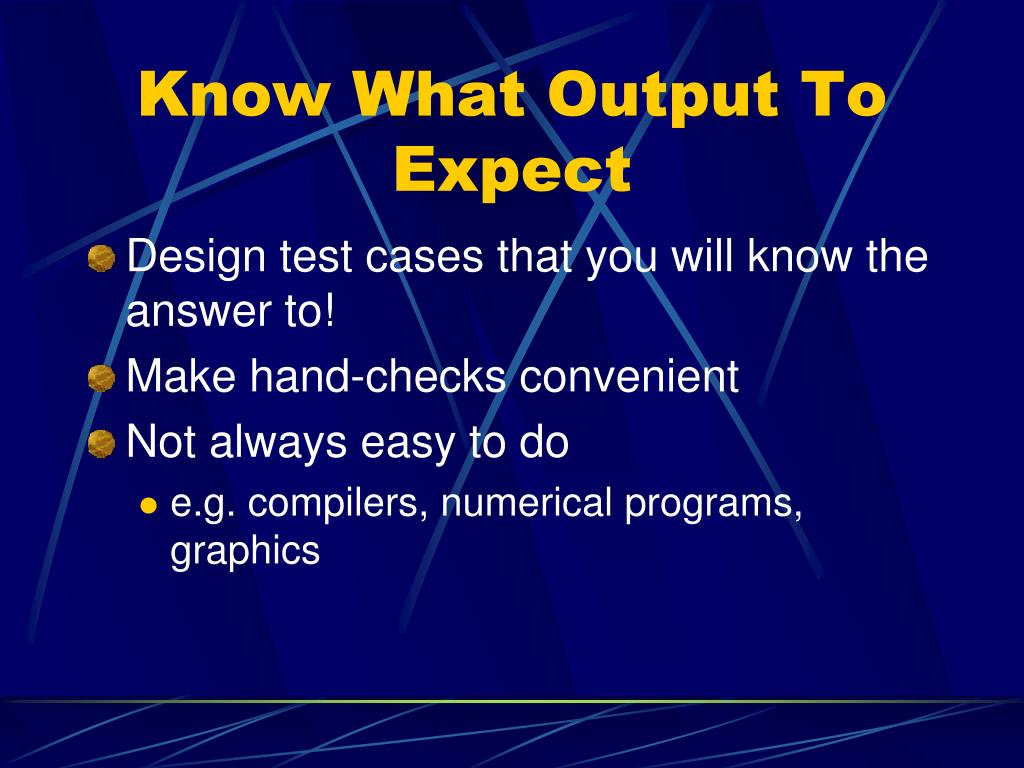 Know What Output To Expect

Design test cases that you will know the answer to!

Make hand-checks convenient

Not always easy to do

e.g. compilers, numerical programs, graphics